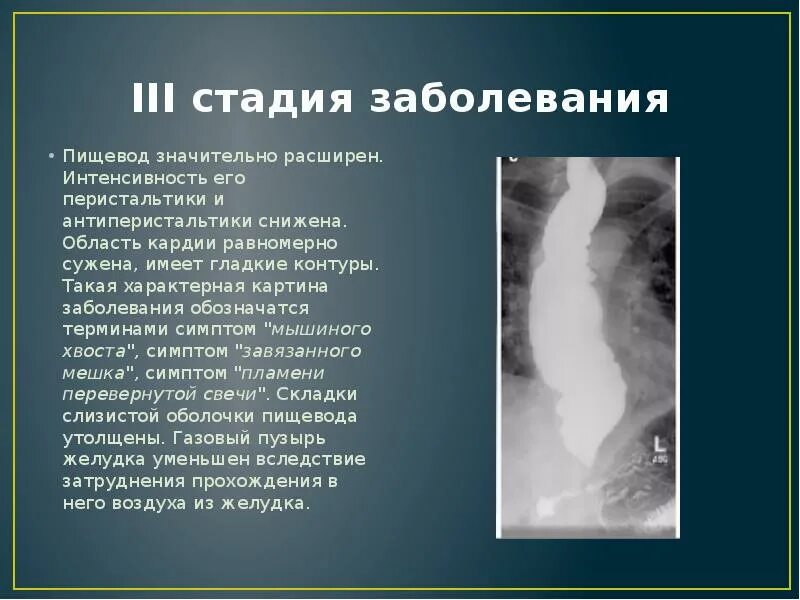 III стадия заболевания

• Пищевод значительно расширен. Интенсивность его перистальтики и антиперистальтики снижена. Область кардии равномерно сужена, имеет гладкие контуры. Такая характерная картина заболевания обозначатся терминами симптом "мышиного хвоста", симптом "завязанного мешка", симптом "пламени перевернутой свечи". Складки слизистой оболочки пищевода утолщены. Газовый пузырь желудка уменьшен вследствие затруднения прохождения в него воздуха из желудка.

L